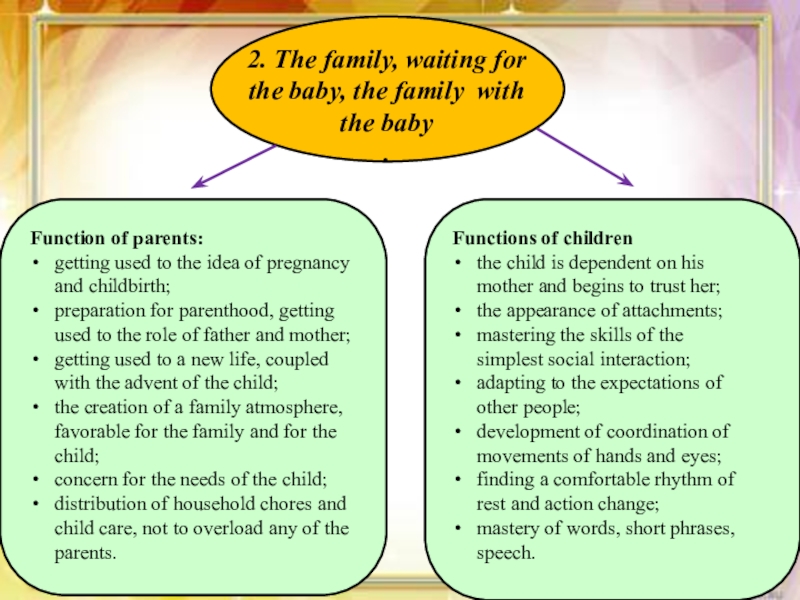 2. The family, waiting for the baby, the family with the baby
.

Function of parents:
• getting used to the idea of pregnancy and childbirth;
• preparation for parenthood, getting used to the role of father and mother;
• getting used to a new life, coupled with the advent of the child;
• the creation of a family atmosphere, favorable for the family and for the child;
• concern for the needs of the child;
• distribution of household chores and child care, not to overload any of the parents.

Functions of children
• the child is dependent on his mother and begins to trust her;
• the appearance of attachments;
• mastering the skills of the simplest social interaction;
• adapting to the expectations of other people;
• development of coordination of movements of hands and eyes;
• finding a comfortable rhythm of rest and action change;
• mastery of words, short phrases, speech.